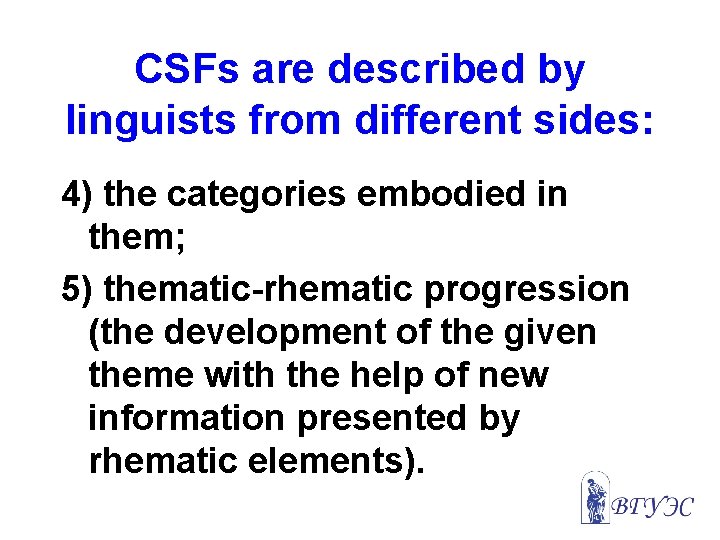 CSFs are described by linguists from different sides:

4) the categories embodied in them;

5) thematic-rhematic progression (the development of the given theme with the help of new information presented by rhematic elements).

ВГУЭС